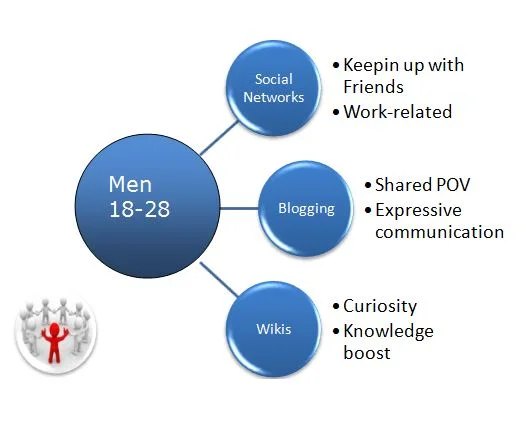 Men 18-28

Social Networks

• Keepin up with Friends
• Work-related

Blogging

• Shared POV
• Expressive communication

Wikis

• Curiosity
• Knowledge boost